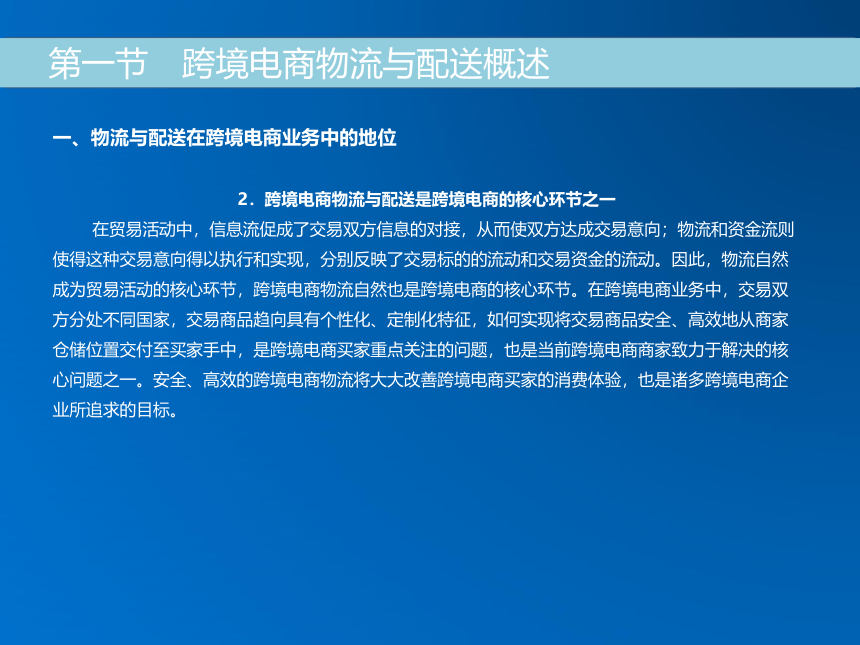 第一节　跨境电商物流与配送概述

一、物流与配送在跨境电商业务中的地位

2．跨境电商物流与配送是跨境电商的核心环节之一

在贸易活动中，信息流促成了交易双方信息的对接，从而使双方达成交易意向；物流和资金流则使得这种交易意向得以执行和实现，分别反映了交易标的的流动和交易资金的流动。因此，物流自然成为贸易活动的核心环节，跨境电商物流自然也是跨境电商的核心环节。在跨境电商业务中，交易双方分处不同国家，交易商品趋向具有个性化、定制化特征，如何实现将交易商品安全、高效地从商家仓储位置交付至买家手中，是跨境电商买家重点关注的问题，也是当前跨境电商商家致力于解决的核心问题之一。安全、高效的跨境电商物流将大大改善跨境电商买家的消费体验，也是诸多跨境电商企业所追求的目标。